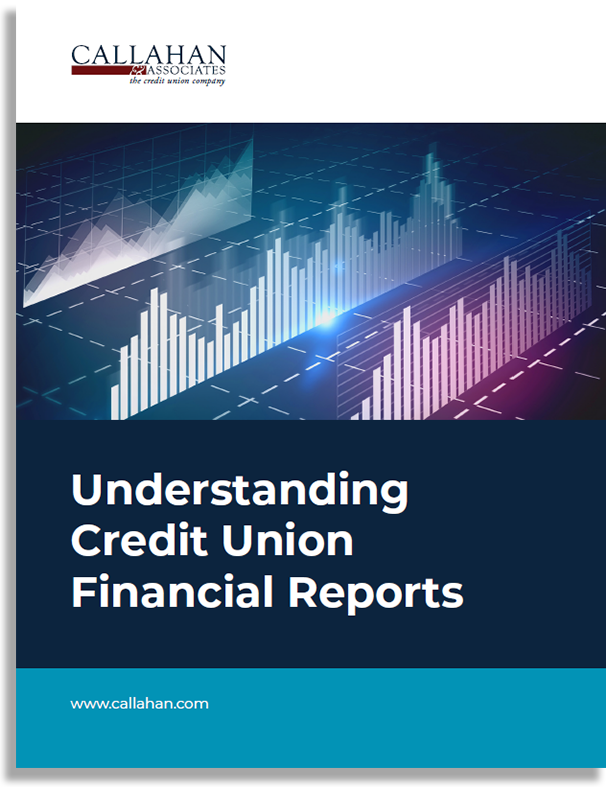 CALLAHAN
& ASSOCIATES
the credit union company

Understanding Credit Union Financial Reports

www.callahan.com